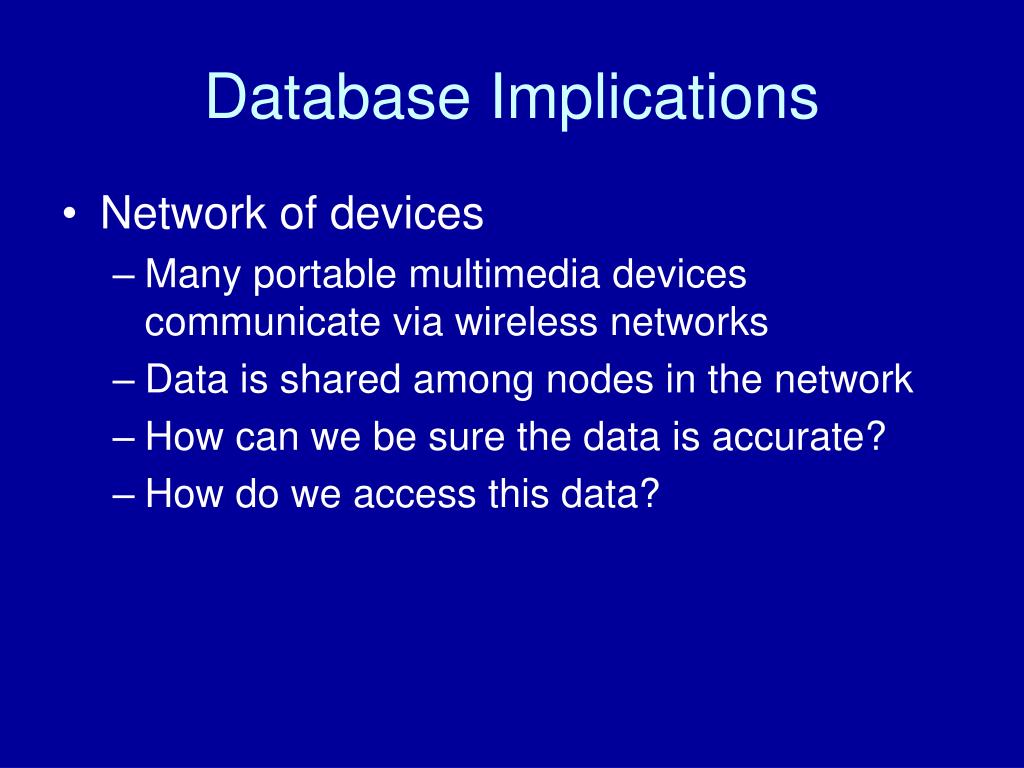 Database Implications

• Network of devices
– Many portable multimedia devices communicate via wireless networks
– Data is shared among nodes in the network
– How can we be sure the data is accurate?
– How do we access this data?